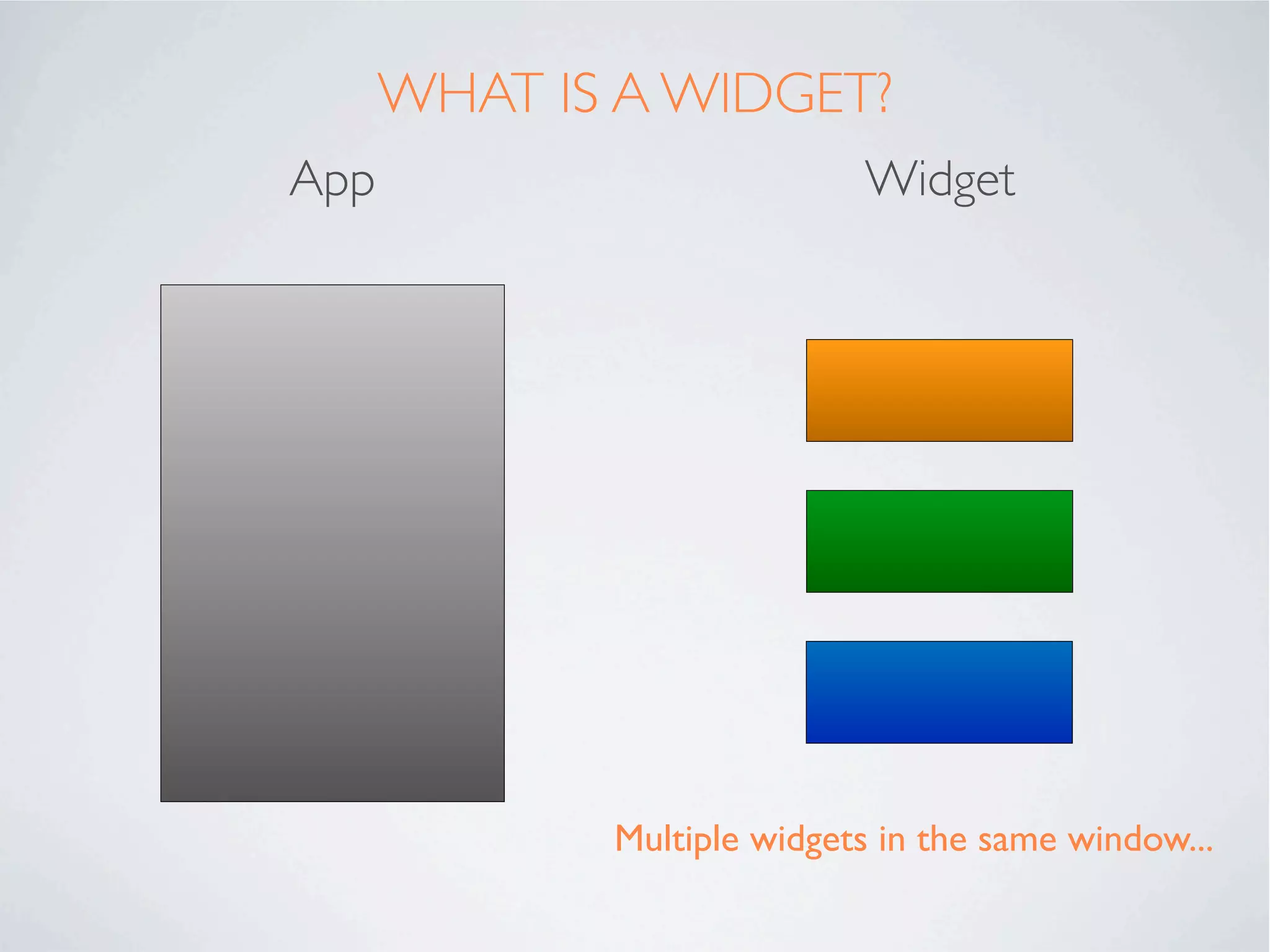 WHAT IS A WIDGET?

App

Widget

Multiple widgets in the same window...